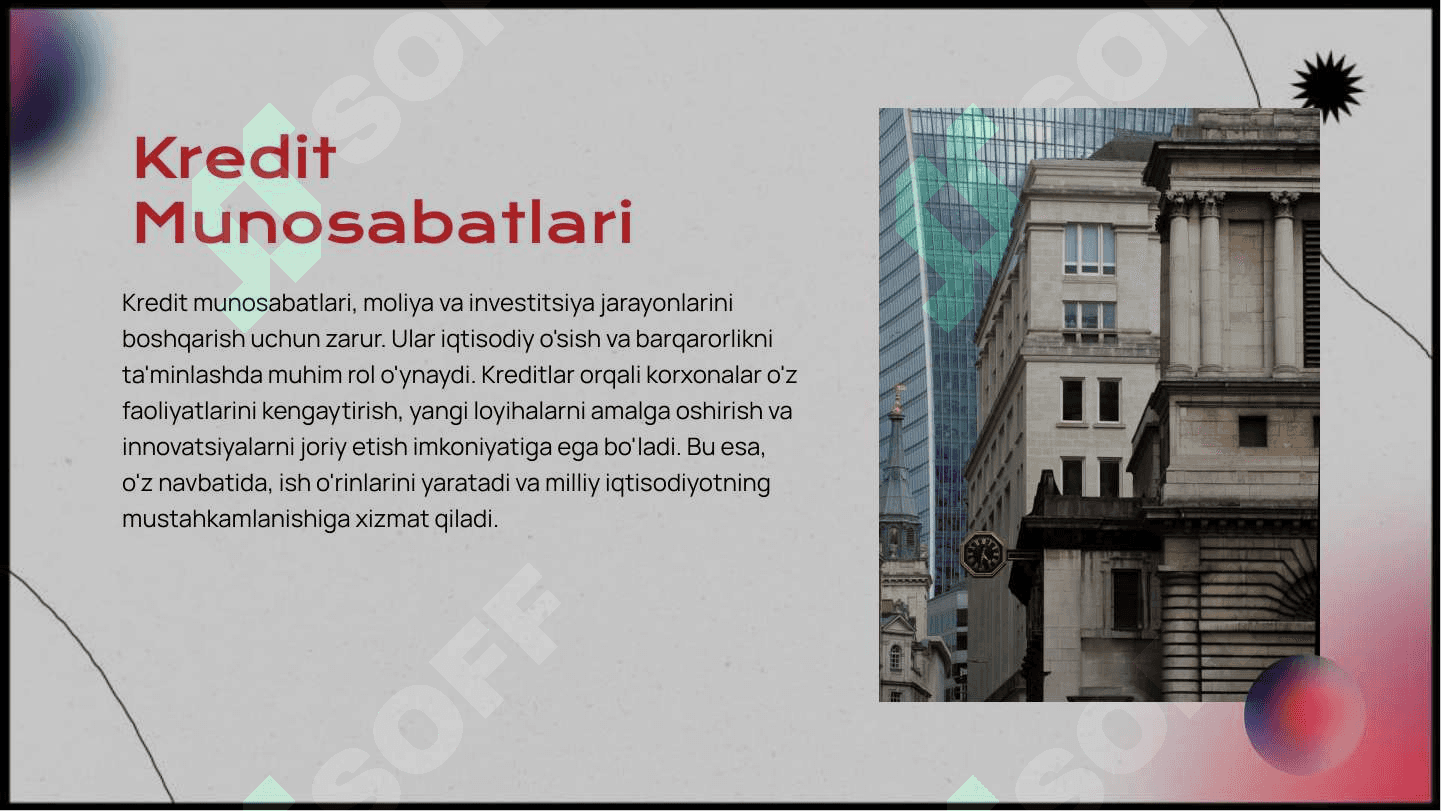 Kredit Munosabatlari

Kredit munosabatlari, moliya va investitsiya jarayonlarini boshqarish uchun zarur. Ular iqtisodiy o'sish va barqarorlikni ta'minlashda muhim rol o'ynaydi. Kreditlar orqali korxonalar o'z faoliyatlarini kengaytirish, yangi loyihalarni amalga oshirish va innovatsiyalarni joriy etish imkoniyatiga ega bo'ladi. Bu esa, o'z navbatida, ish o'rinlarini yaratadi va milliy iqtisodiyotning mustahkamlanishiga xizmat qiladi.

SOFF

SOFF

SOFF

SOFF